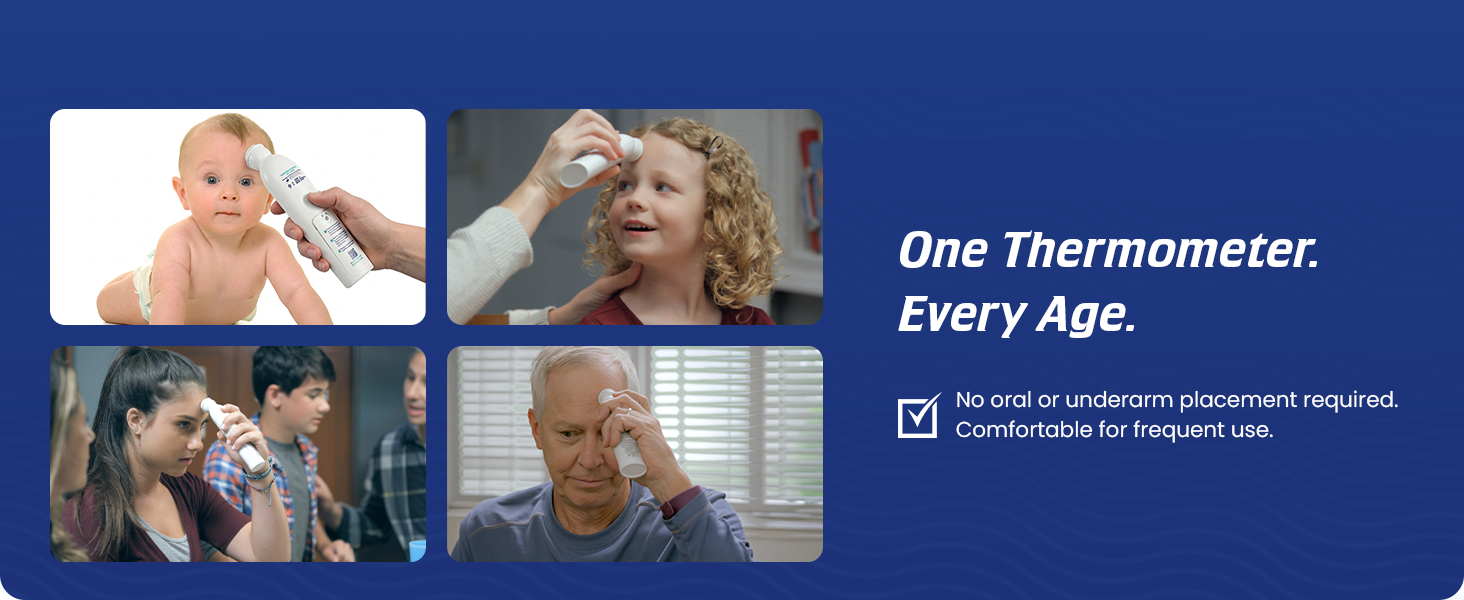 One Thermometer.
Every Age.

No oral or underarm placement required.
Comfortable for frequent use.